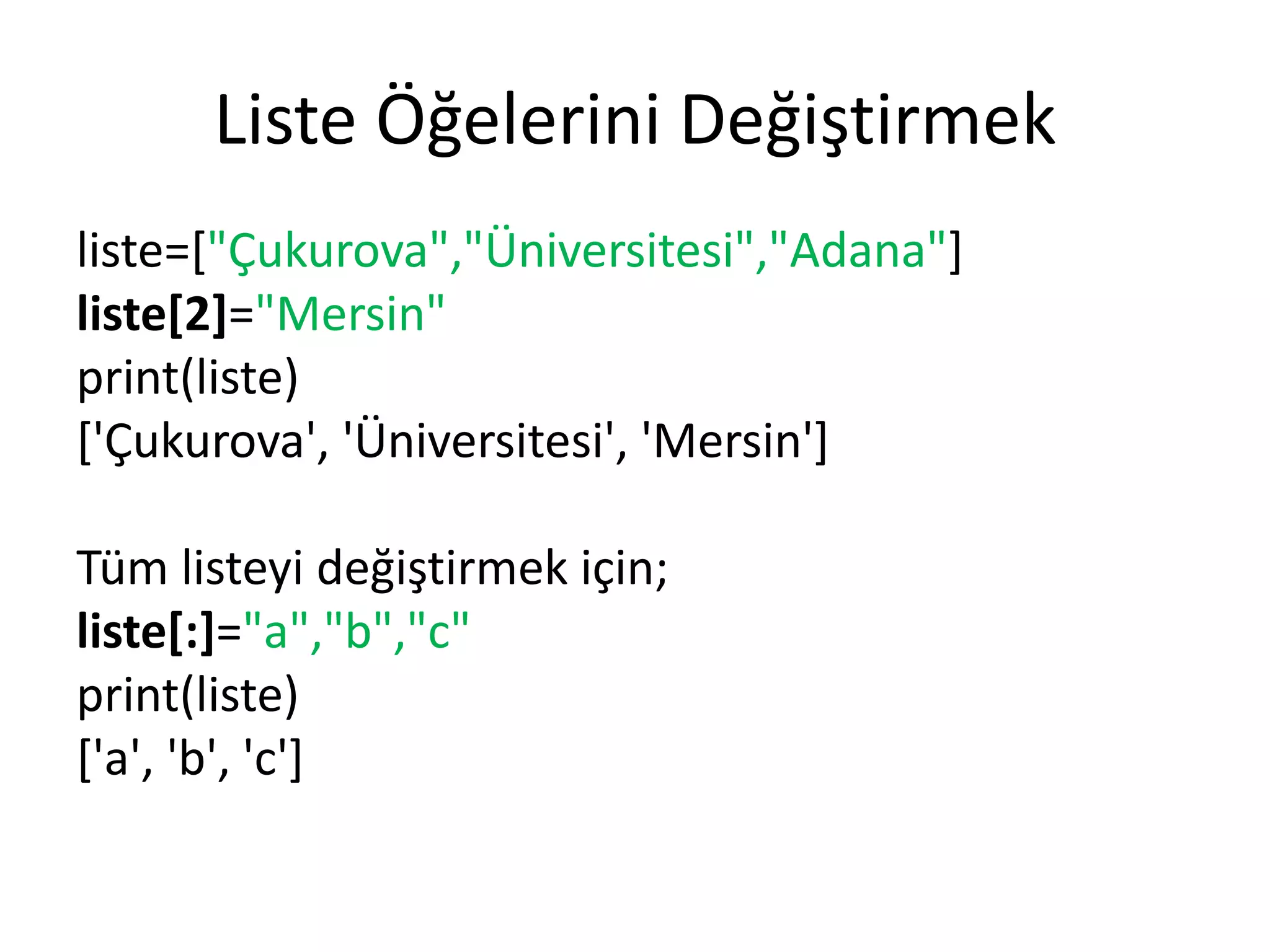 Liste Öğelerini Değiştirmek

liste=["Çukurova","Üniversitesi","Adana"]
liste[2]="Mersin"
print(liste)
['Çukurova', 'Üniversitesi', 'Mersin']

Tüm listeyi değiştirmek için;
liste[:]="a","b","c"
print(liste)
['a', 'b', 'c']